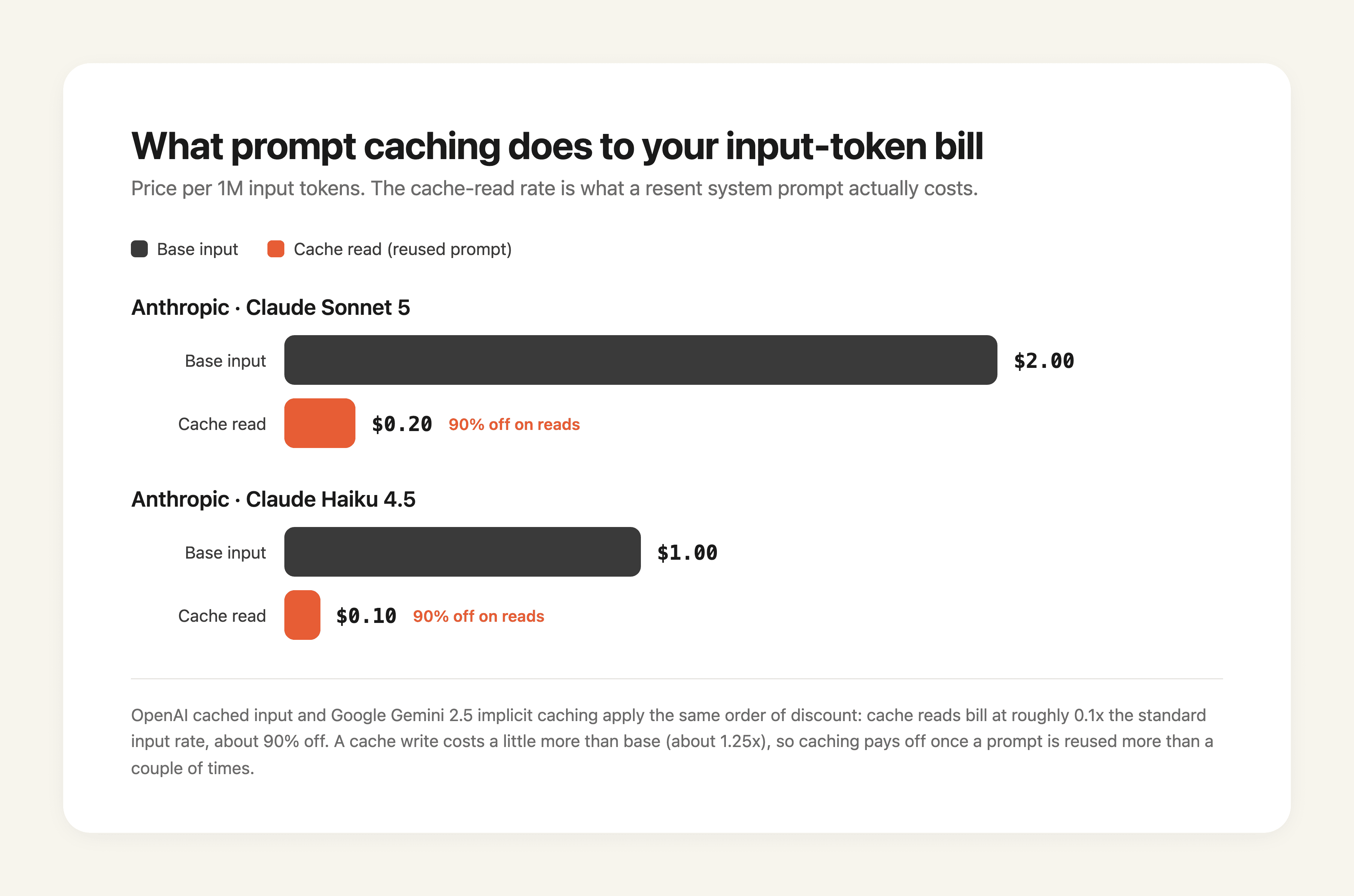 What prompt caching does to your input-token bill

Price per 1M input tokens. The cache-read rate is what a resent system prompt actually costs.

Base input Cache read (reused prompt)

Anthropic · Claude Sonnet 5

Base input $2.00

Cache read $0.20 90% off on reads

Anthropic · Claude Haiku 4.5

Base input $1.00

Cache read $0.10 90% off on reads

OpenAI cached input and Google Gemini 2.5 implicit caching apply the same order of discount: cache reads bill at roughly 0.1x the standard input rate, about 90% off. A cache write costs a little more than base (about 1.25x), so caching pays off once a prompt is reused more than a couple of times.